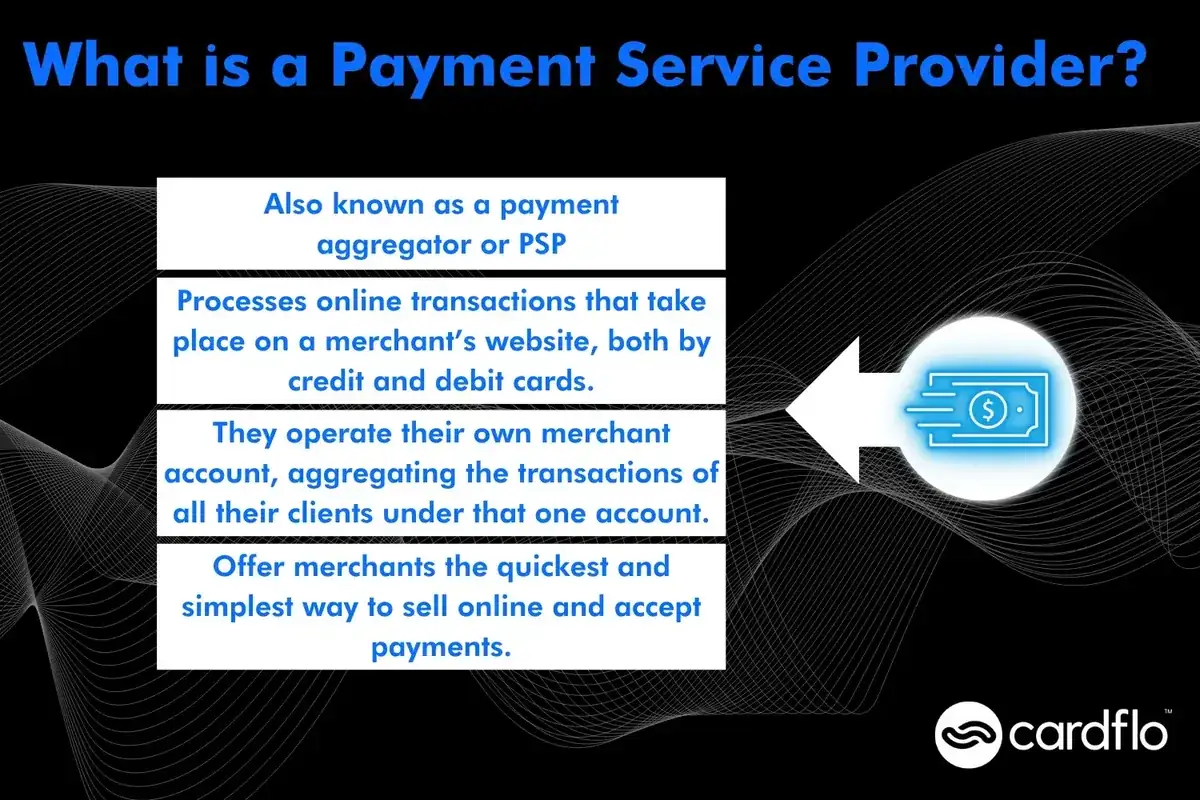 What is a Payment Service Provider?

Also known as a payment aggregator or PSP

Processes online transactions that take place on a merchant's website, both by credit and debit cards.

They operate their own merchant account, aggregating the transactions of all their clients under that one account.

Offer merchants the quickest and simplest way to sell online and accept payments.

$

cardflo™